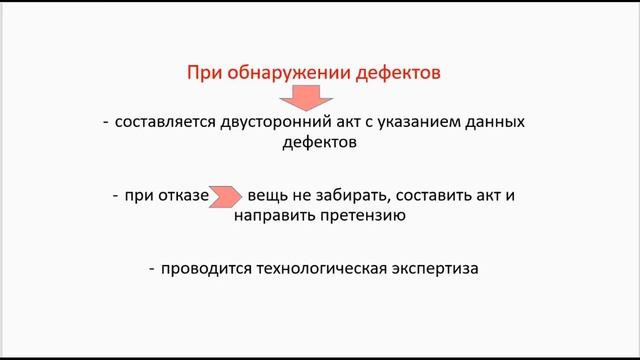 При обнаружении дефектов

- составляется двусторонний акт с указанием данных дефектов

- при отказе вещь не забирать, составить акт и направить претензию

- проводится технологическая экспертиза